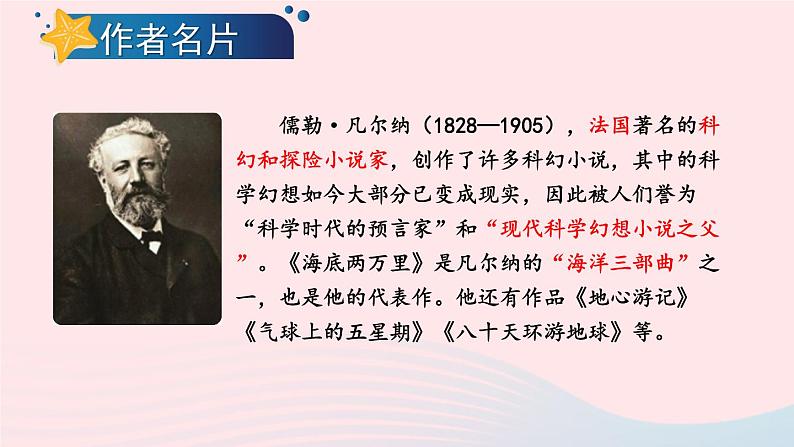 作者名片

儒勒·凡尔纳（1828—1905），法国著名的科幻和探险小说家，创作了许多科幻小说，其中的科学幻想如今大部分已变成现实，因此被人们誉为“科学时代的预言家”和“现代科学幻想小说之父”。《海底两万里》是凡尔纳的“海洋三部曲”之一，也是他的代表作。他还有作品《地心游记》《气球上的五星期》《八十天环游地球》等。